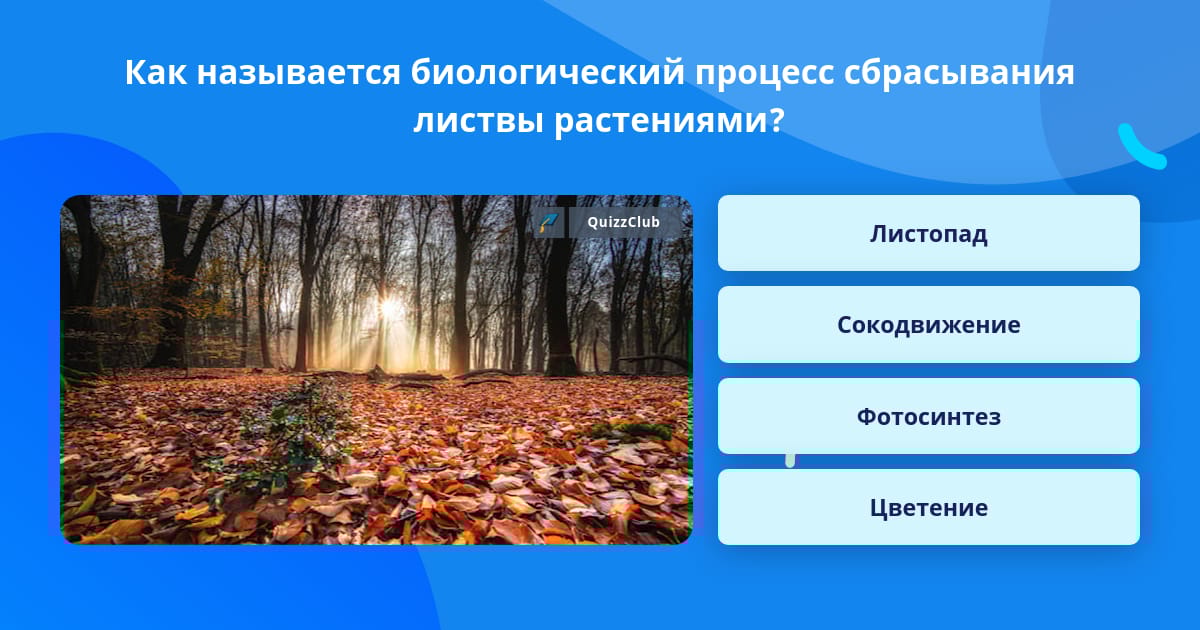 Как называется биологический процесс сбрасывания листвы растениями?

QuizzClub

Листопад

Сокодвижение

Фотосинтез

Цветение